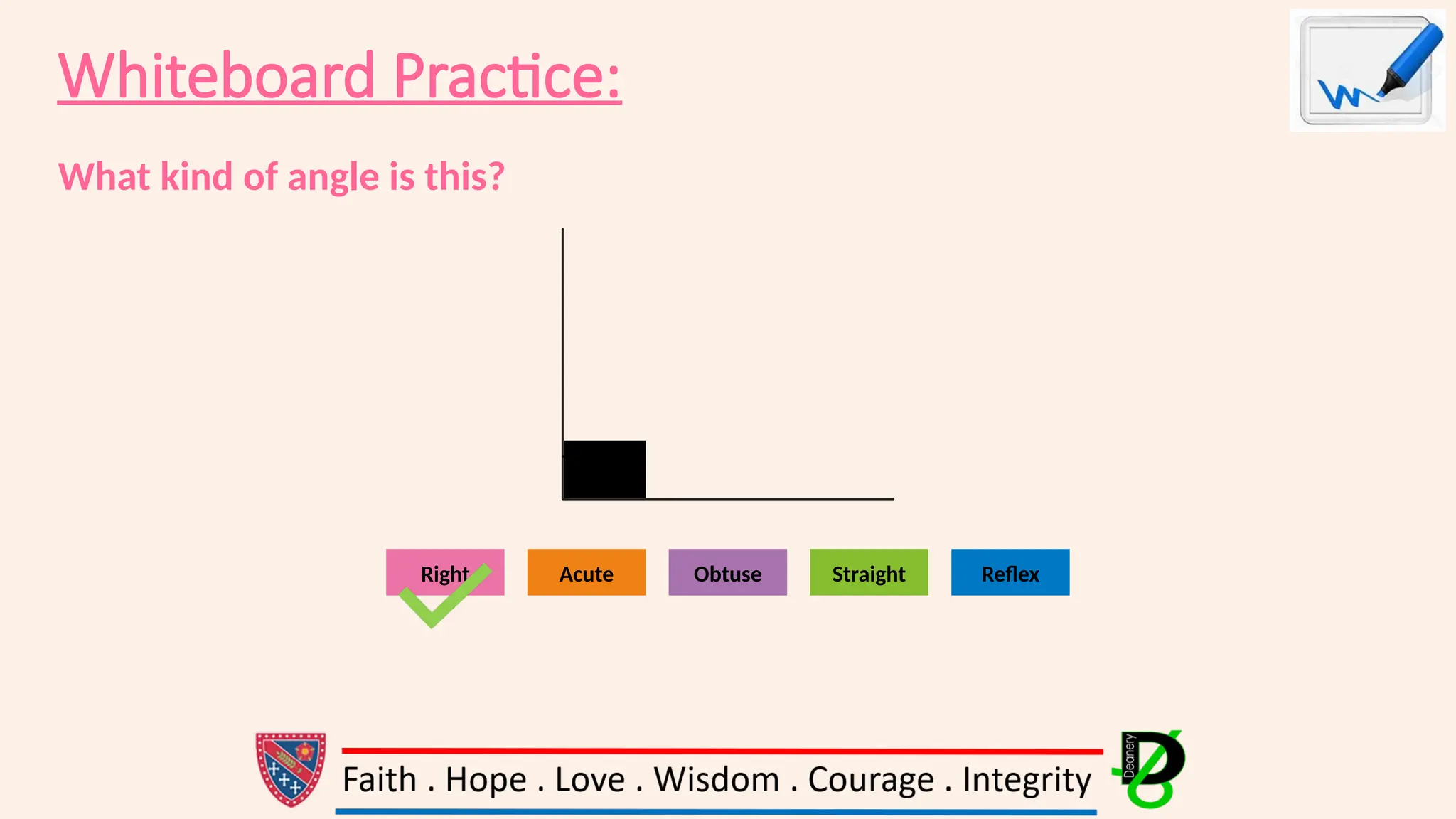 Whiteboard Practice:

What kind of angle is this?

Right

Acute

Obtuse

Straight

Reflex

Faith . Hope . Love . Wisdom . Courage . Integrity

Deanery